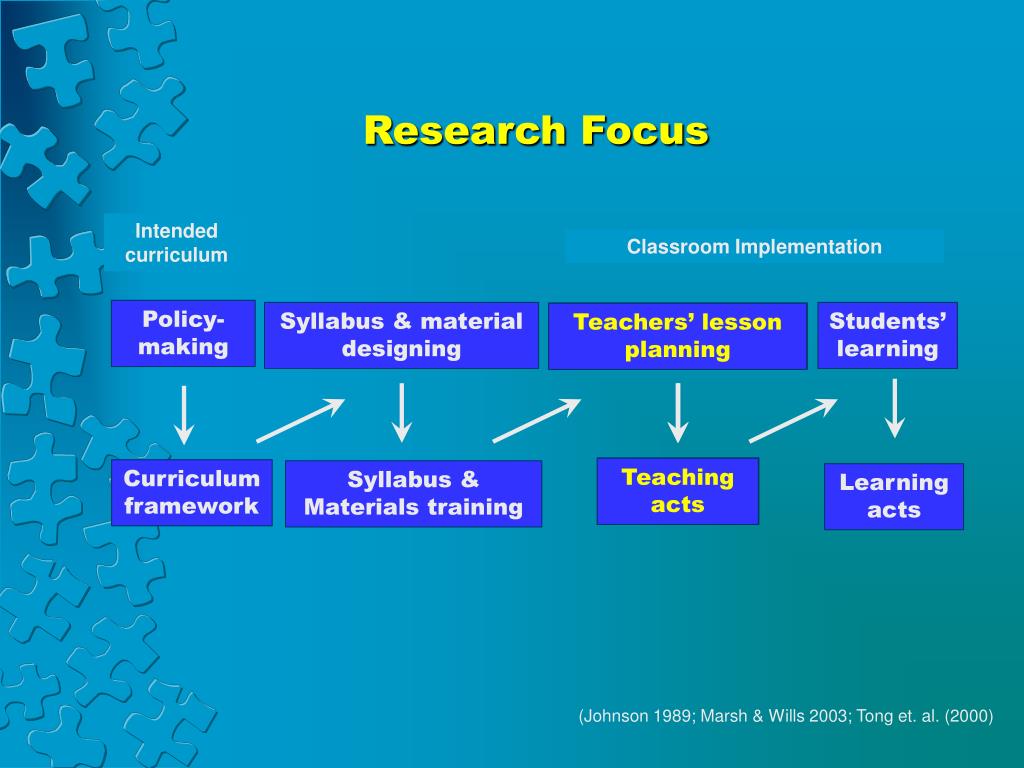 Research Focus

Intended curriculum

Classroom Implementation

Policy-making

Syllabus & material designing

Teachers' lesson planning

Students' learning

Curriculum framework

Syllabus & Materials training

Teaching acts

Learning acts

(Johnson 1989; Marsh & Wills 2003; Tong et. al. (2000)